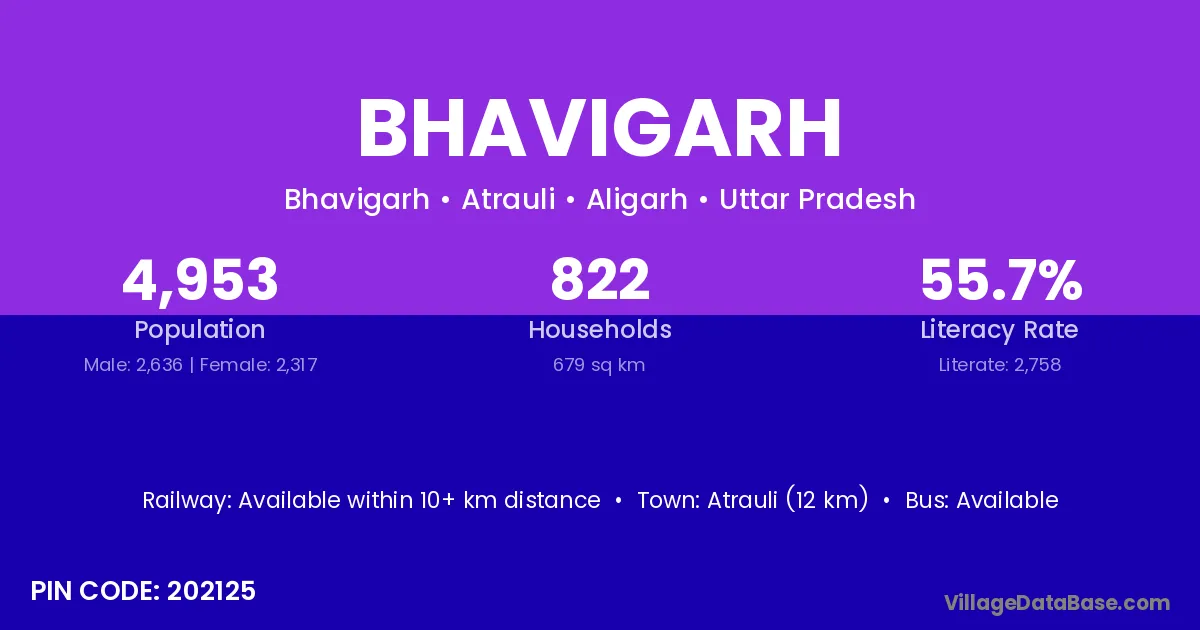 BHAVIGARH

Bhavigarh • Atrauli • Aligarh • Uttar Pradesh

4,953
Population
Male: 2,636 | Female: 2,317

822
Households
679 sq km

55.7%
Literacy Rate
Literate: 2,758

Railway: Available within 10+ km distance • Town: Atrauli (12 km) • Bus: Available

PIN CODE: 202125

VillageDataBase.com